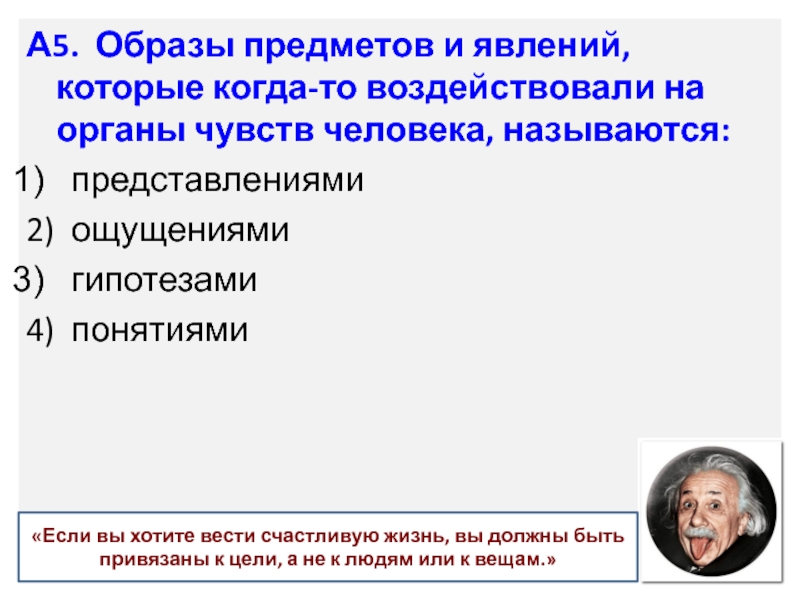 А5. Образы предметов и явлений, которые когда-то воздействовали на органы чувств человека, называются:

1) представлениями

2) ощущениями

3) гипотезами

4) понятиями

«Если вы хотите вести счастливую жизнь, вы должны быть привязаны к цели, а не к людям или к вещам.»